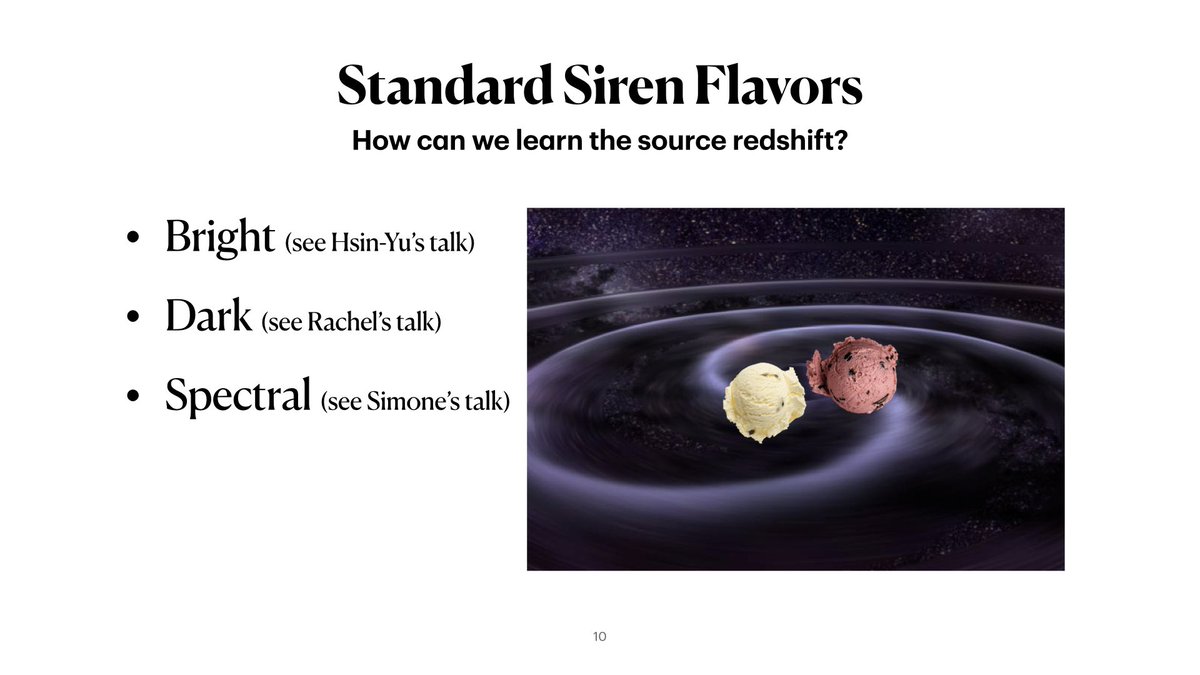 Standard Siren Flavors

How can we learn the source redshift?

• Bright (see Hsin-Yu's talk)
• Dark (see Rachel's talk)
• Spectral (see Simone's talk)

10